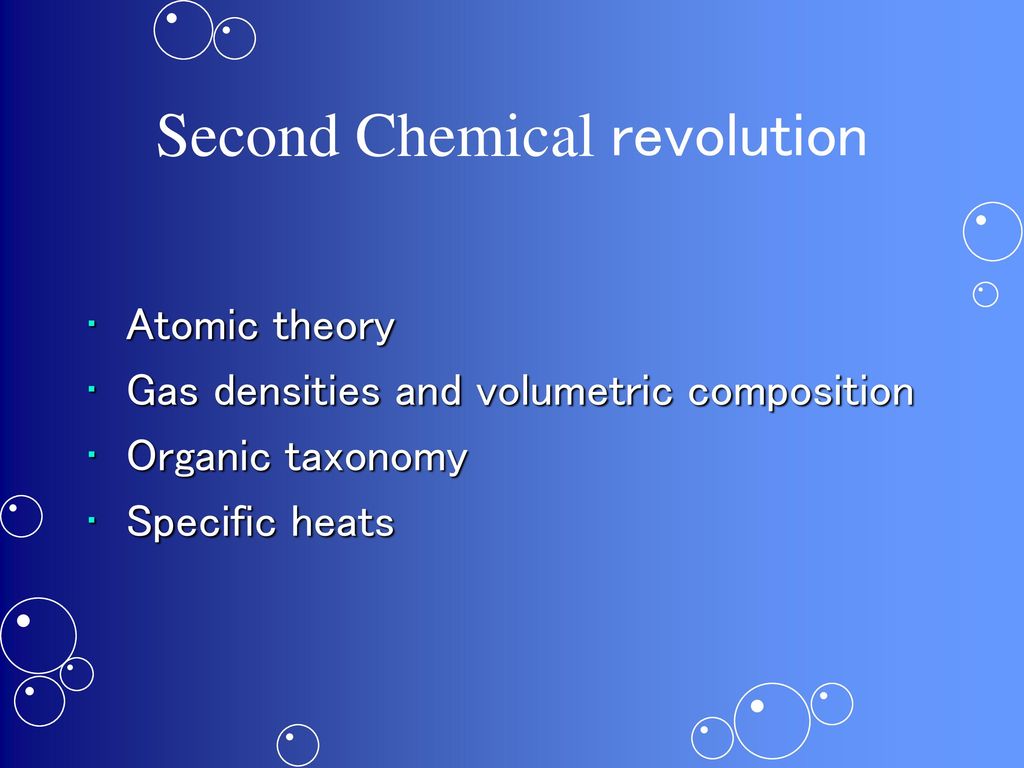 Second Chemical revolution

・ Atomic theory
・ Gas densities and volumetric composition
・ Organic taxonomy
・ Specific heats